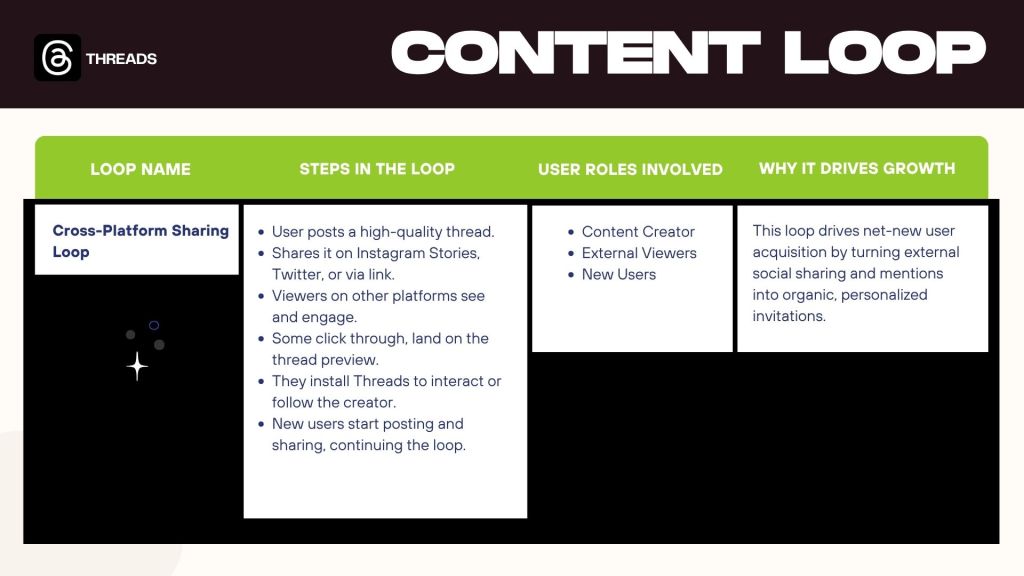 THREADS

CONTENT LOOP

| LOOP NAME | STEPS IN THE LOOP | USER ROLES INVOLVED | WHY IT DRIVES GROWTH |
|---|---|---|---|
| Cross-Platform Sharing Loop | • User posts a high-quality thread. • Shares it on Instagram Stories, Twitter, or via link. • Viewers on other platforms see and engage. • Some click through, land on the thread preview. • They install Threads to interact or follow the creator. • New users start posting and sharing, continuing the loop. | • Content Creator • External Viewers • New Users | This loop drives net-new user acquisition by turning external social sharing and mentions into organic, personalized invitations. |